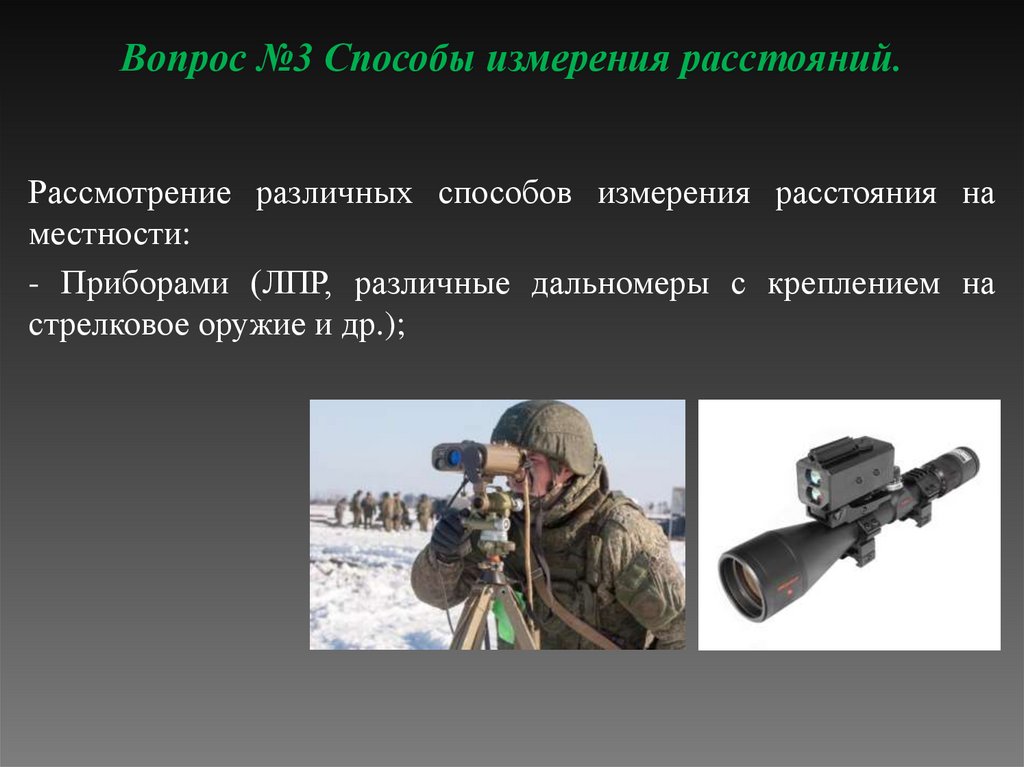 Вопрос №3 Способы измерения расстояний.

Рассмотрение различных способов измерения расстояния на местности:

- Приборами (ЛПР, различные дальномеры с креплением на стрелковое оружие и др.);